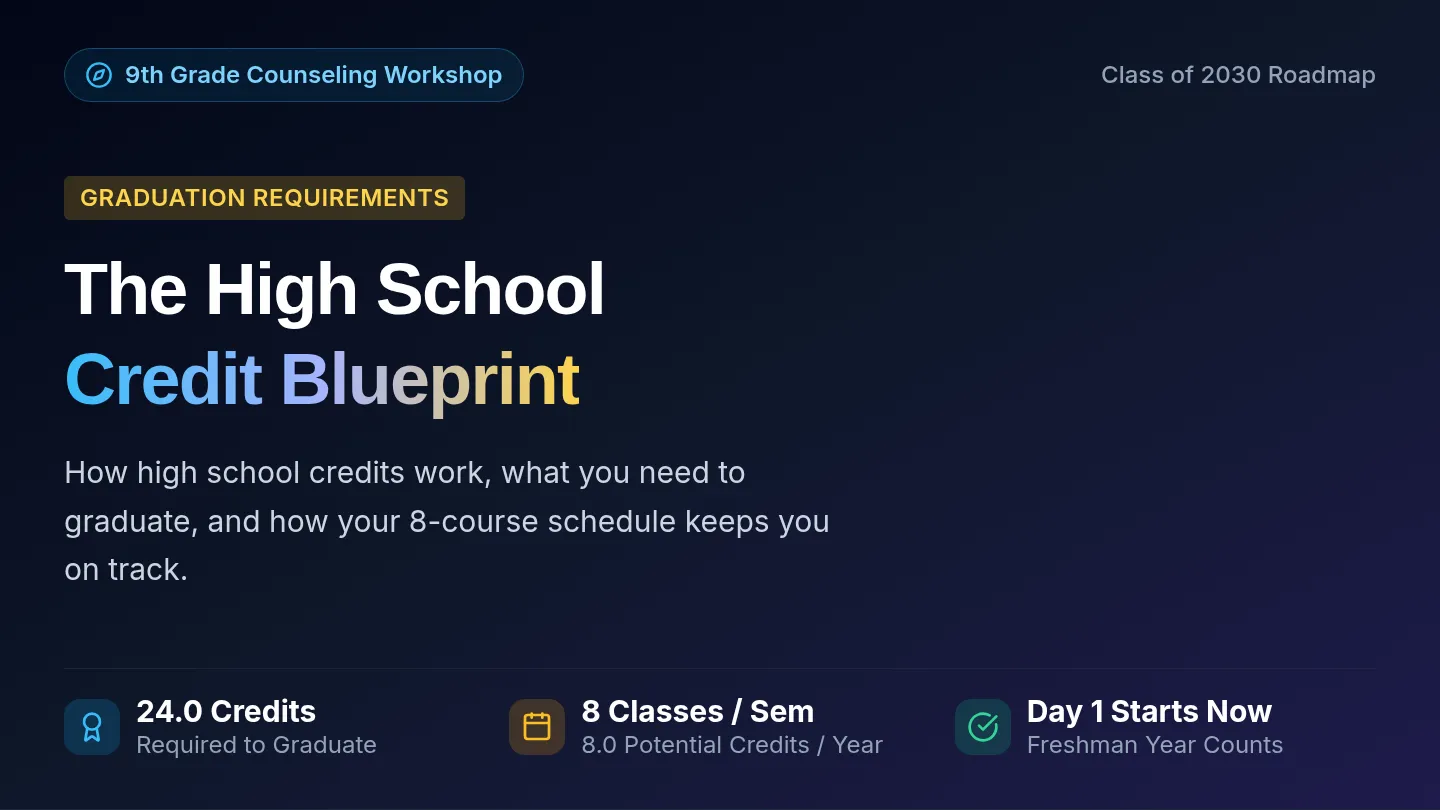 9th Grade Counseling Workshop

Class of 2030 Roadmap

GRADUATION REQUIREMENTS

The High School
Credit Blueprint

How high school credits work, what you need to graduate, and how your 8-course schedule keeps you on track.

24.0 Credits
Required to Graduate

8 Classes / Sem
8.0 Potential Credits / Year

Day 1 Starts Now
Freshman Year Counts